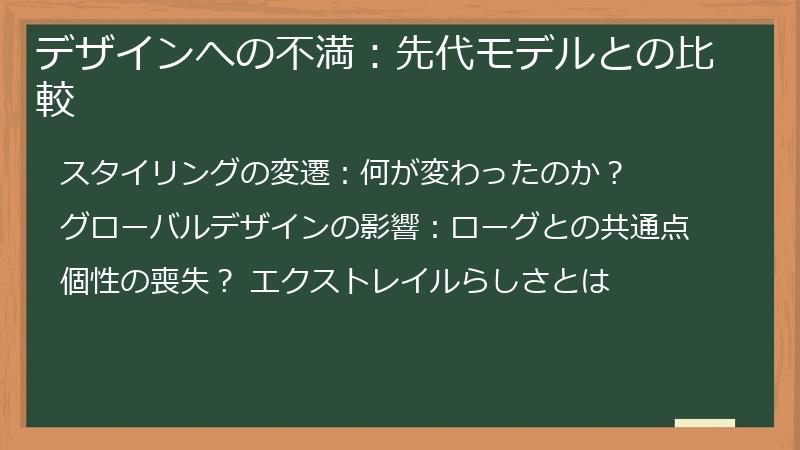 デザインへの不満：先代モデルとの比較

スタイリングの変遷：何が変わったのか？

グローバルデザインの影響：ローグとの共通点

個性の喪失？ エクストレイルらしさとは